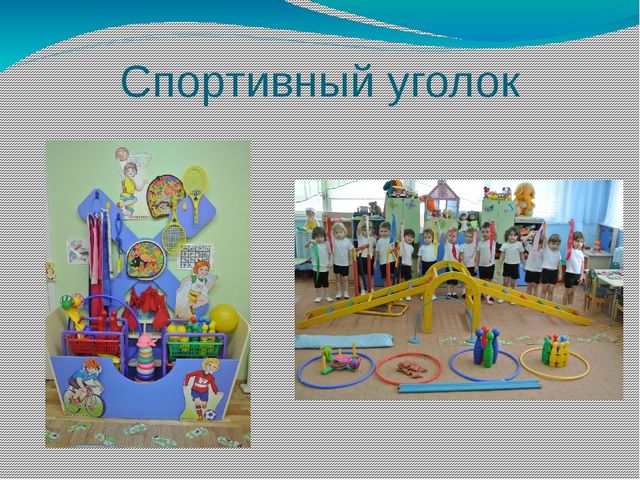 Спортивный уголок